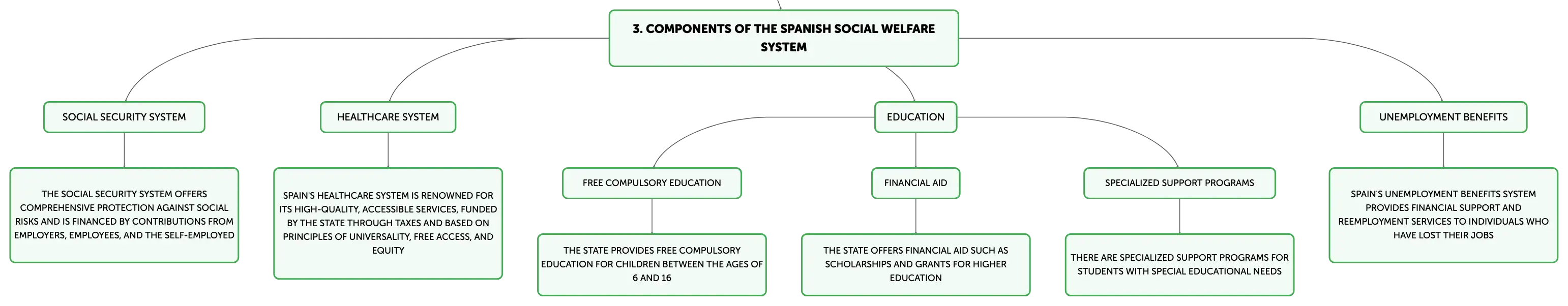 3. COMPONENTS OF THE SPANISH SOCIAL WELFARE SYSTEM

SOCIAL SECURITY SYSTEM

THE SOCIAL SECURITY SYSTEM OFFERS COMPREHENSIVE PROTECTION AGAINST SOCIAL RISKS AND IS FINANCED BY CONTRIBUTIONS FROM EMPLOYERS, EMPLOYEES, AND THE SELF-EMPLOYED

HEALTHCARE SYSTEM

SPAIN'S HEALTHCARE SYSTEM IS RENOWNED FOR ITS HIGH-QUALITY, ACCESSIBLE SERVICES, FUNDED BY THE STATE THROUGH TAXES AND BASED ON PRINCIPLES OF UNIVERSALITY, FREE ACCESS, AND EQUITY

EDUCATION

FREE COMPULSORY EDUCATION

THE STATE PROVIDES FREE COMPULSORY EDUCATION FOR CHILDREN BETWEEN THE AGES OF 6 AND 16

FINANCIAL AID

THE STATE OFFERS FINANCIAL AID SUCH AS SCHOLARSHIPS AND GRANTS FOR HIGHER EDUCATION

SPECIALIZED SUPPORT PROGRAMS

THERE ARE SPECIALIZED SUPPORT PROGRAMS FOR STUDENTS WITH SPECIAL EDUCATIONAL NEEDS

UNEMPLOYMENT BENEFITS

SPAIN'S UNEMPLOYMENT BENEFITS SYSTEM PROVIDES FINANCIAL SUPPORT AND REEMPLOYMENT SERVICES TO INDIVIDUALS WHO HAVE LOST THEIR JOBS